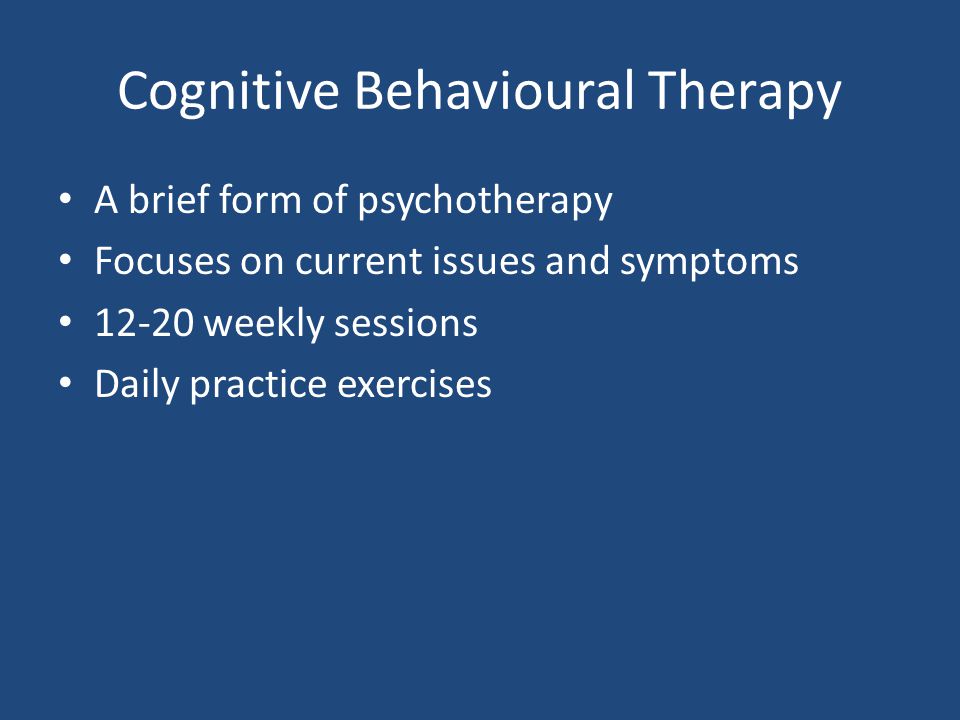 Cognitive Behavioural Therapy

• A brief form of psychotherapy
• Focuses on current issues and symptoms
• 12-20 weekly sessions
• Daily practice exercises